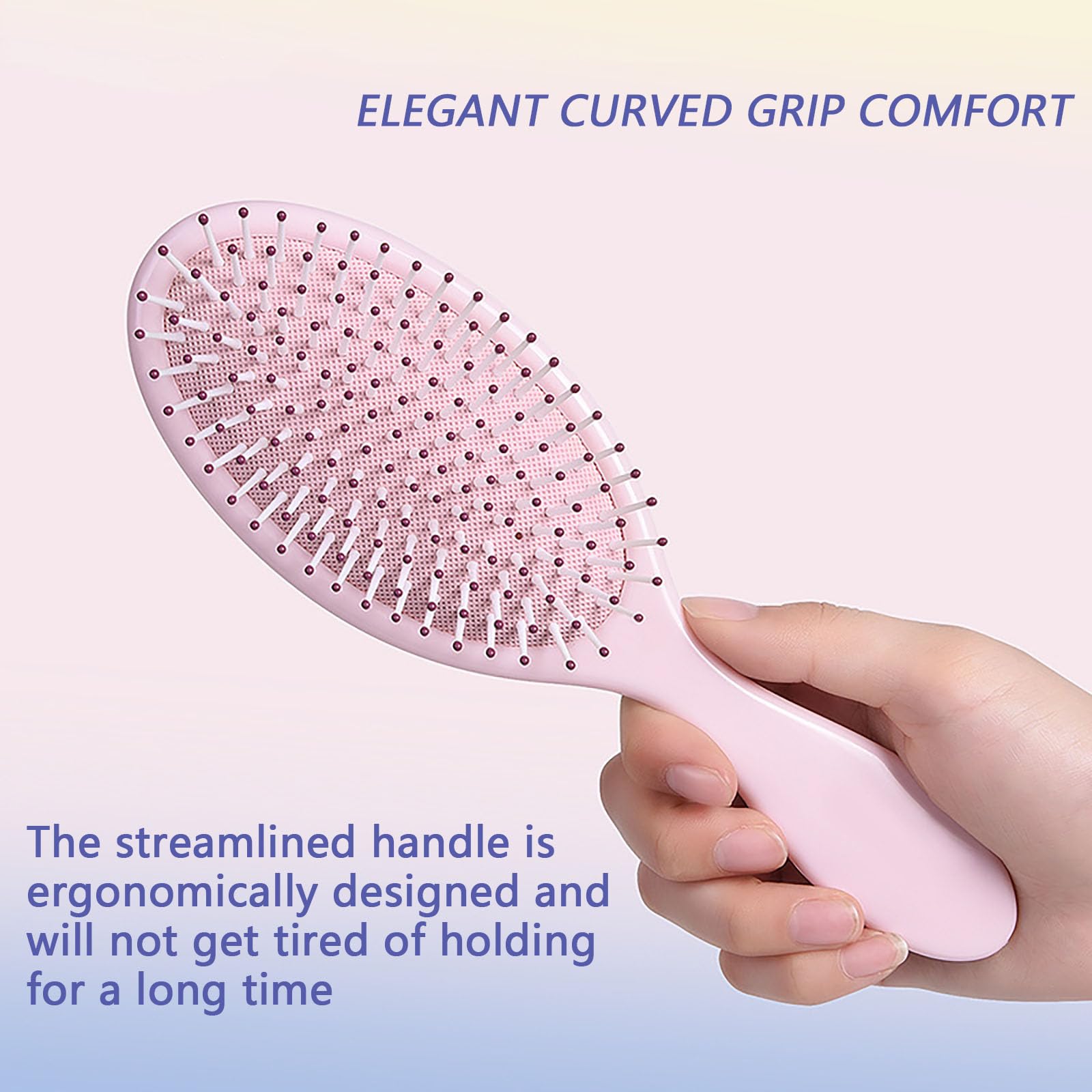 ELEGANT CURVED GRIP COMFORT

The streamlined handle is ergonomically designed and will not get tired of holding for a long time